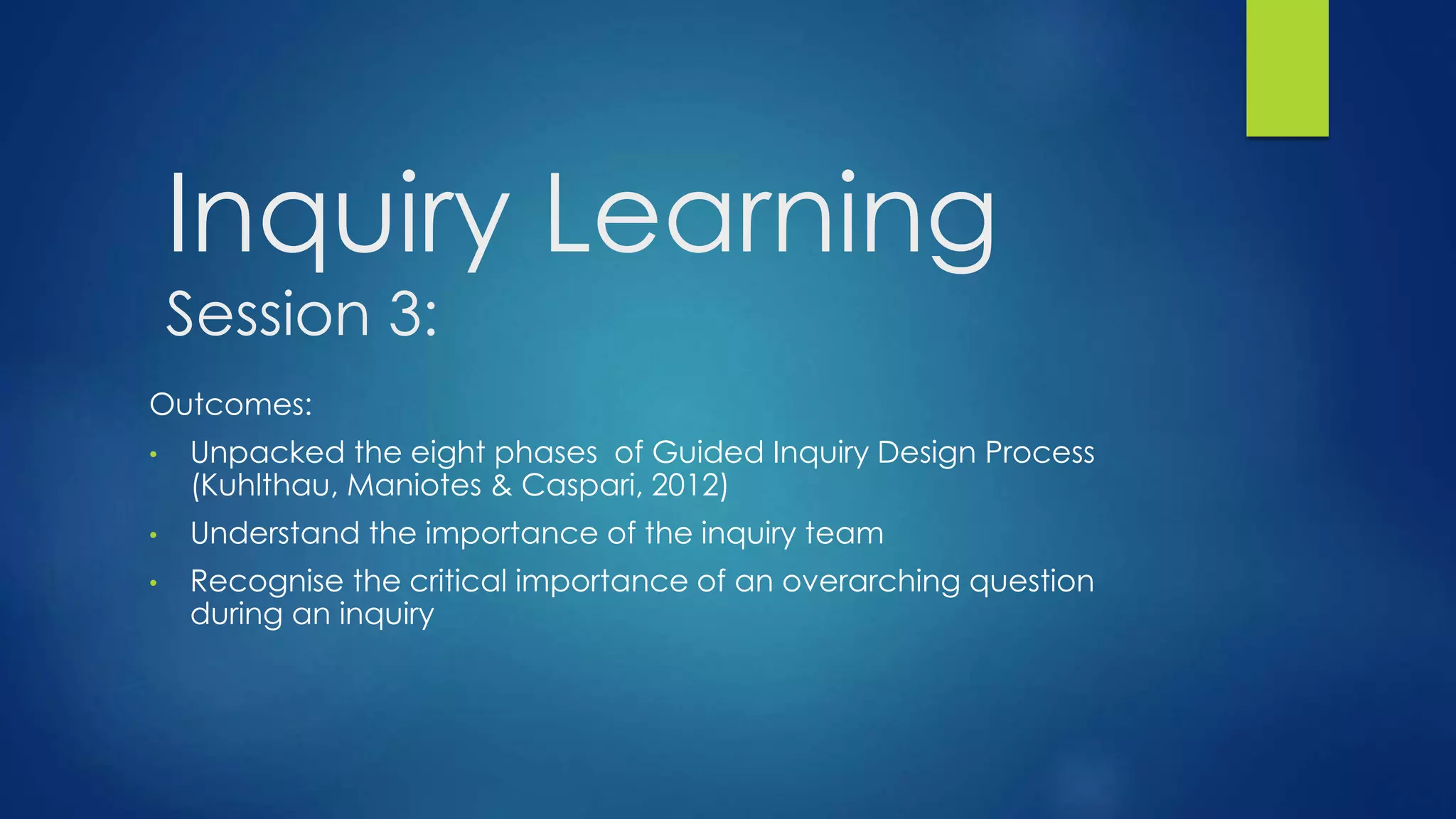 Inquiry Learning
Session 3:

Outcomes:

• Unpacked the eight phases of Guided Inquiry Design Process (Kuhlthau, Maniotes & Caspari, 2012)
• Understand the importance of the inquiry team
• Recognise the critical importance of an overarching question during an inquiry